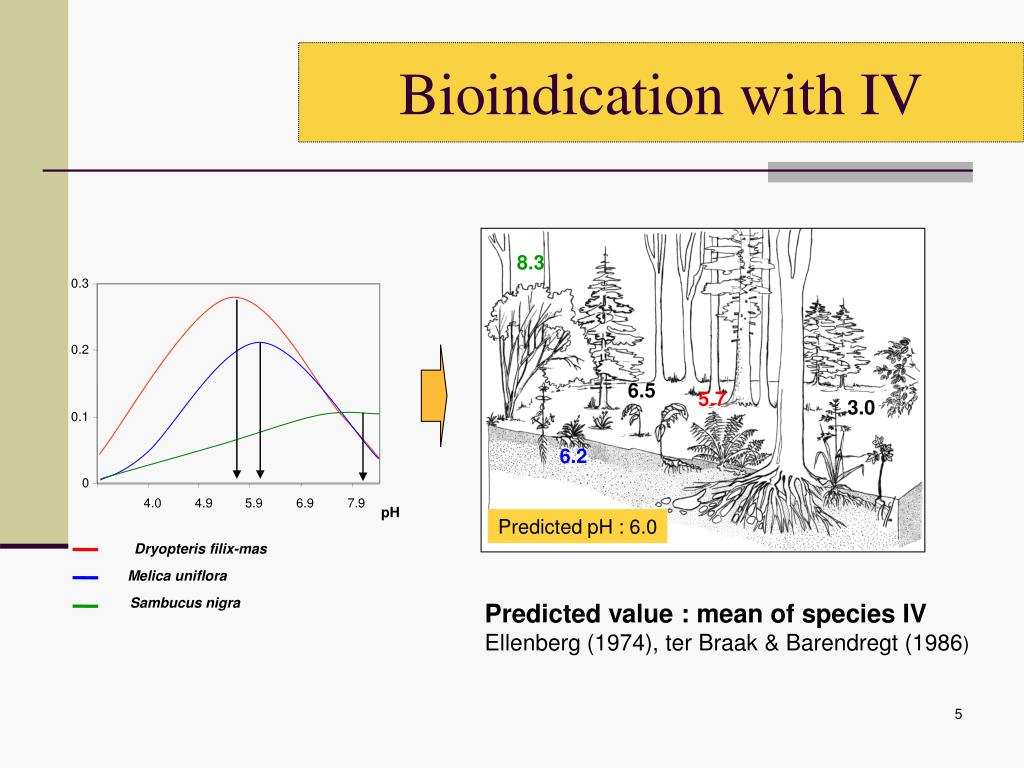 Bioindication with IV

0.3
0.2
0.1
0
4.0
4.9
5.9
6.9
7.9
pH

Dryopteris filix-mas
Melica uniflora
Sambucus nigra

8.3
6.5
5.7
3.0
6.2
Predicted pH : 6.0

Predicted value : mean of species IV
Ellenberg (1974), ter Braak & Barendregt (1986)

5